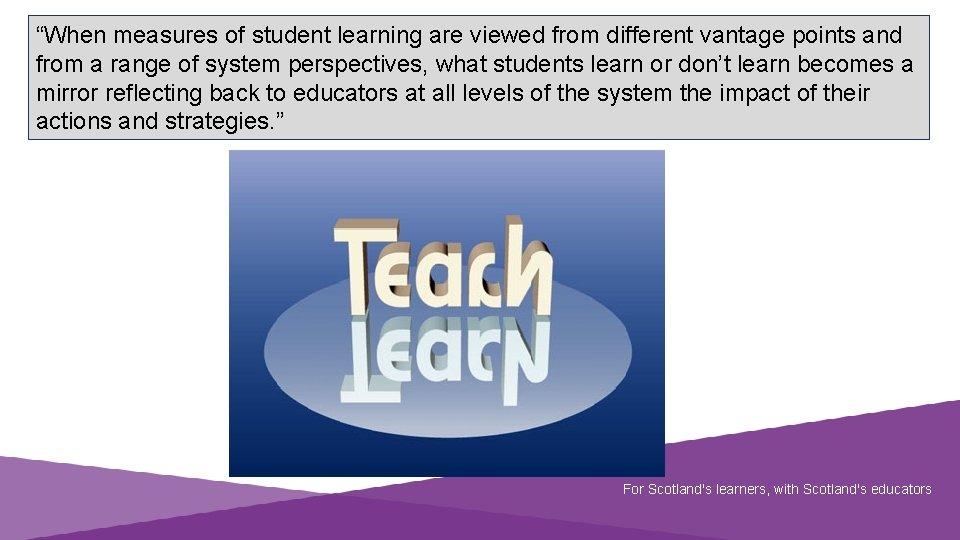 “When measures of student learning are viewed from different vantage points and from a range of system perspectives, what students learn or don’t learn becomes a mirror reflecting back to educators at all levels of the system the impact of their actions and strategies.”

Teach

Learn

For Scotland's learners, with Scotland's educators